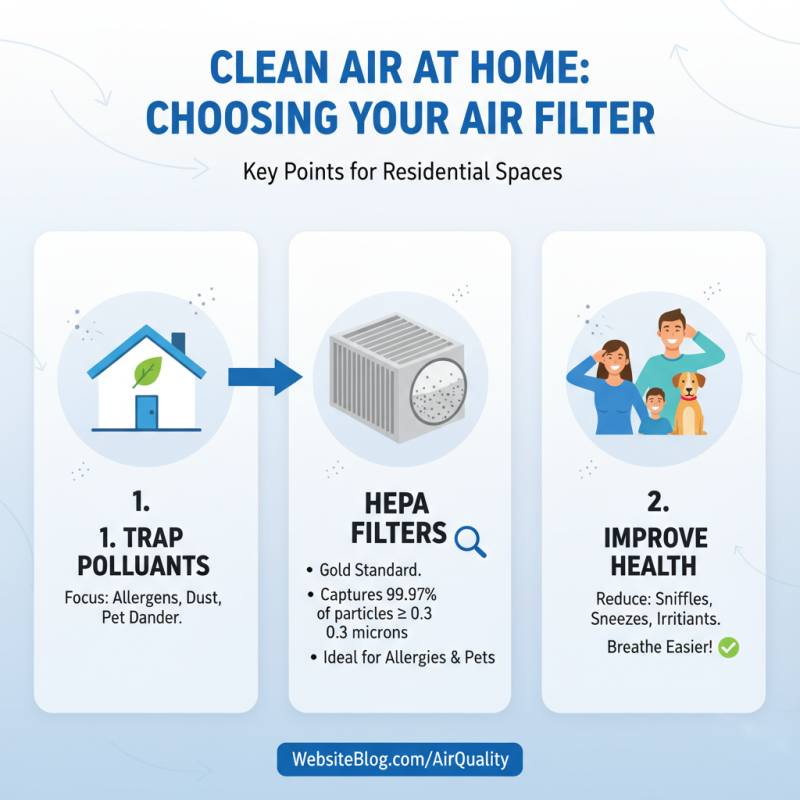 CLEAN AIR AT HOME: CHOOSING YOUR AIR FILTER

Key Points for Residential Spaces

1.

1. TRAP POLLUANTS

Focus: Allergens, Dust, Pet Dander.

HEPA FILTERS

• Gold Standard.

• Captures 99.97% of particles ≥ 0.3 0.3 microns

• Ideal for Allergies & Pets

2.

IMPROVE HEALTH

Reduce: Sniffles, Sneezes, Irritiants.

Breathe Easier!

WebsiteBlog.com/AirQuality